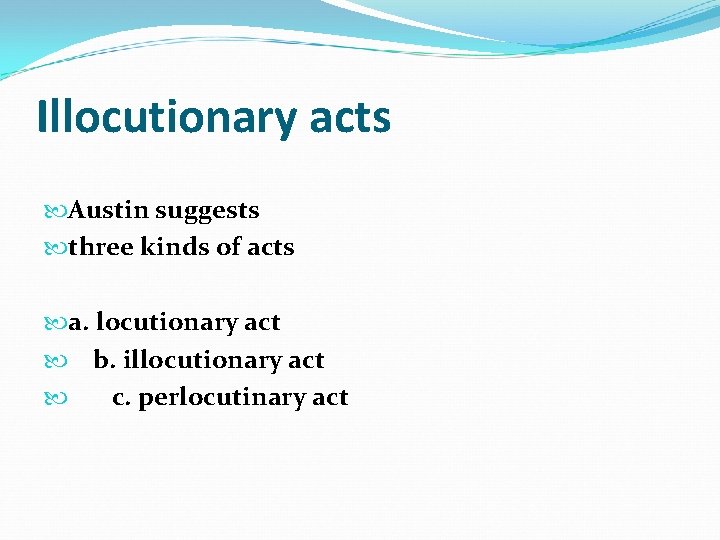 Illocutionary acts

Austin suggests
three kinds of acts

a. locutionary act
b. illocutionary act
c. perlocutinary act